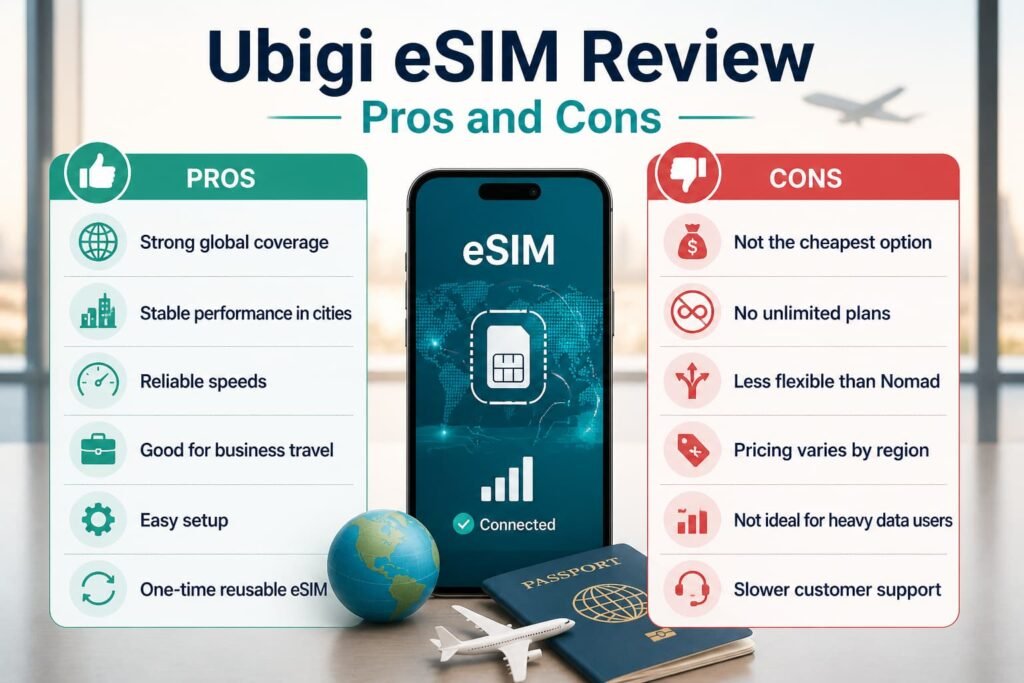 Ubigi eSIM Review

Pros and Cons

PROS

Strong global coverage

Stable performance in cities

Reliable speeds

Good for business travel

Easy setup

One-time reusable eSIM

eSIM

Connected

PASSPORT

CONS

Not the cheapest option

No unlimited plans

Less flexible than Nomad

Pricing varies by region

Not ideal for heavy data users

Slower customer support